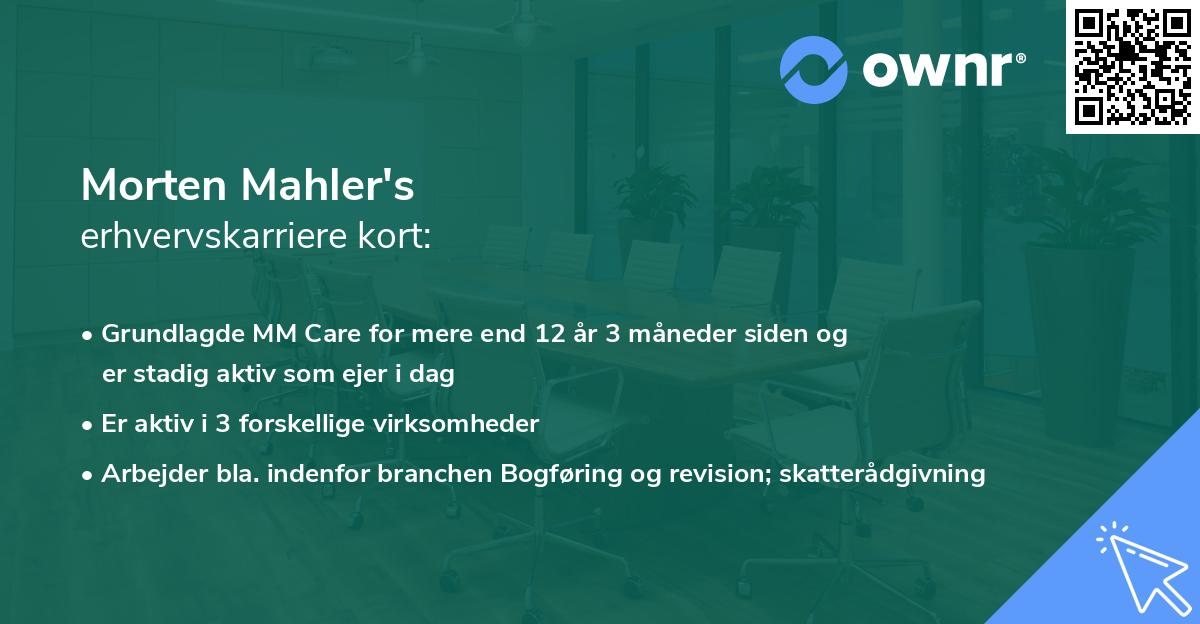 ownr®

Morten Mahler's
erhvervskarriere kort:

• Grundlagde MM Care for mere end 12 år 3 måneder siden og er stadig aktiv som ejer i dag
• Er aktiv i 3 forskellige virksomheder
• Arbejder bla. indenfor branchen Bogføring og revision; skatterådgivning